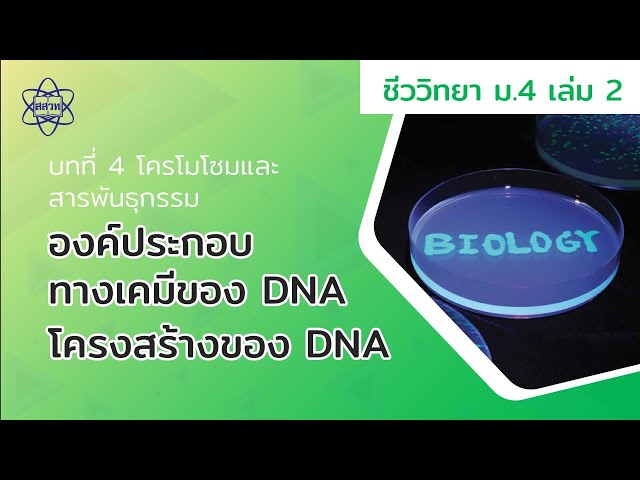 สสวท

ชีววิทยา ม.4 เล่ม 2

บทที่ 4 โครโมโซมและสารพันธุกรรม

องค์ประกอบทางเคมีของ DNA โครงสร้างของ DNA

BIOLOGY